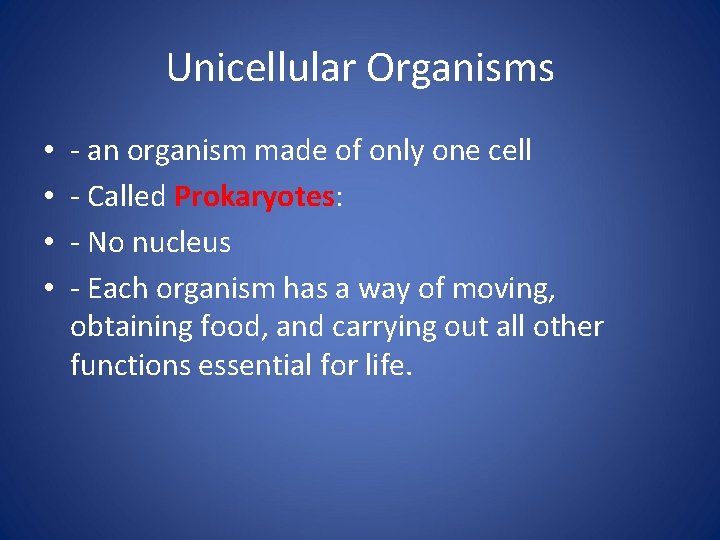 Unicellular Organisms

• - an organism made of only one cell
• - Called Prokaryotes:
• - No nucleus
• - Each organism has a way of moving, obtaining food, and carrying out all other functions essential for life.